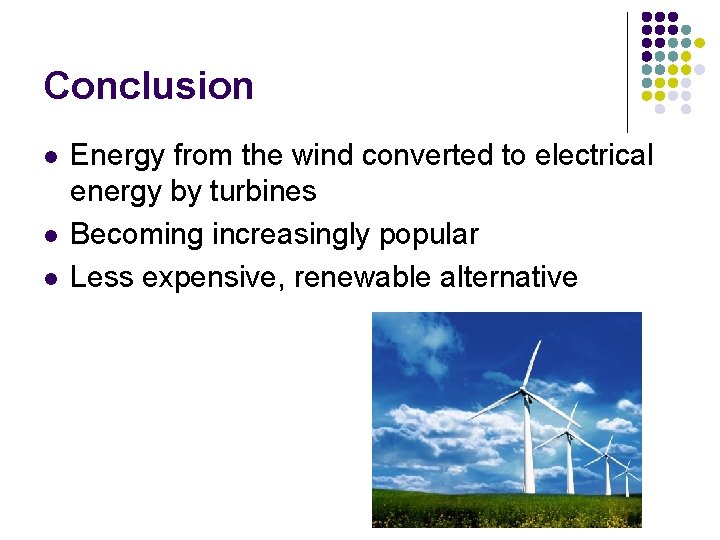 Conclusion

• Energy from the wind converted to electrical energy by turbines
• Becoming increasingly popular
• Less expensive, renewable alternative